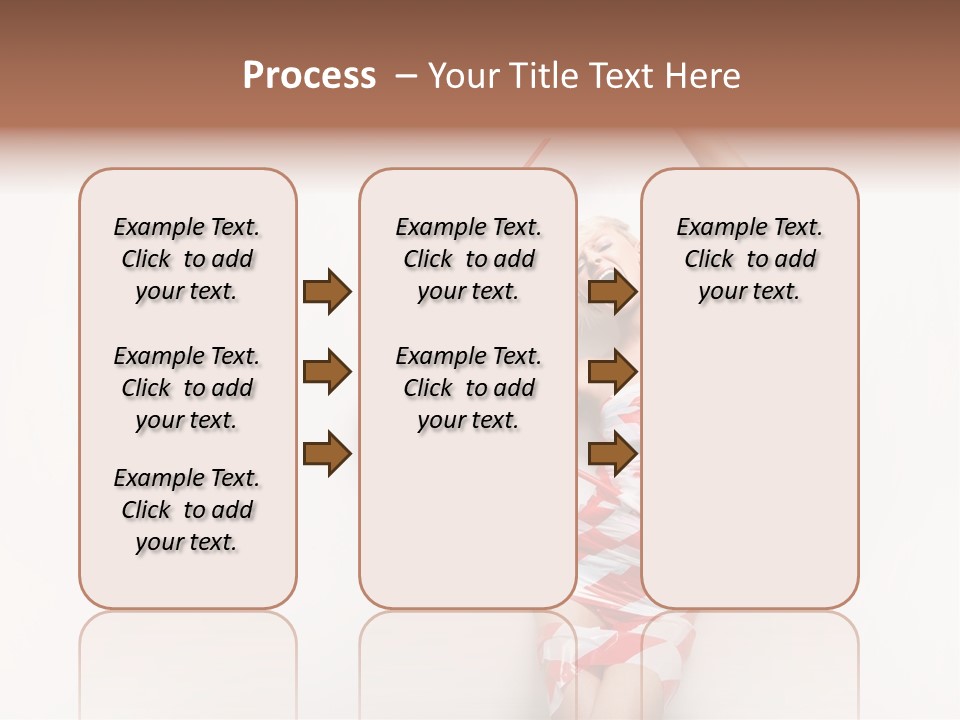 Process – Your Title Text Here

Example Text. Click to add your text.

Example Text. Click to add your text.

Example Text. Click to add your text.

Example Text. Click to add your text.

Example Text. Click to add your text.

Example Text. Click to add your text.